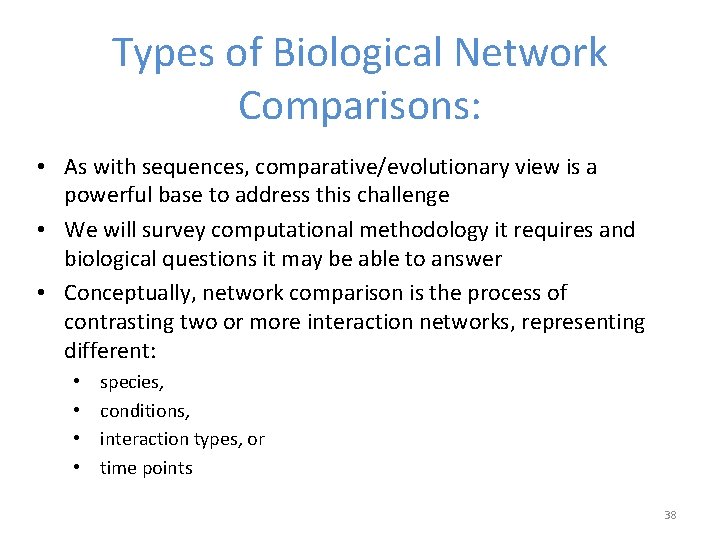 Types of Biological Network Comparisons:

• As with sequences, comparative/evolutionary view is a powerful base to address this challenge
• We will survey computational methodology it requires and biological questions it may be able to answer
• Conceptually, network comparison is the process of contrasting two or more interaction networks, representing different:
  • species,
  • conditions,
  • interaction types, or
  • time points

38